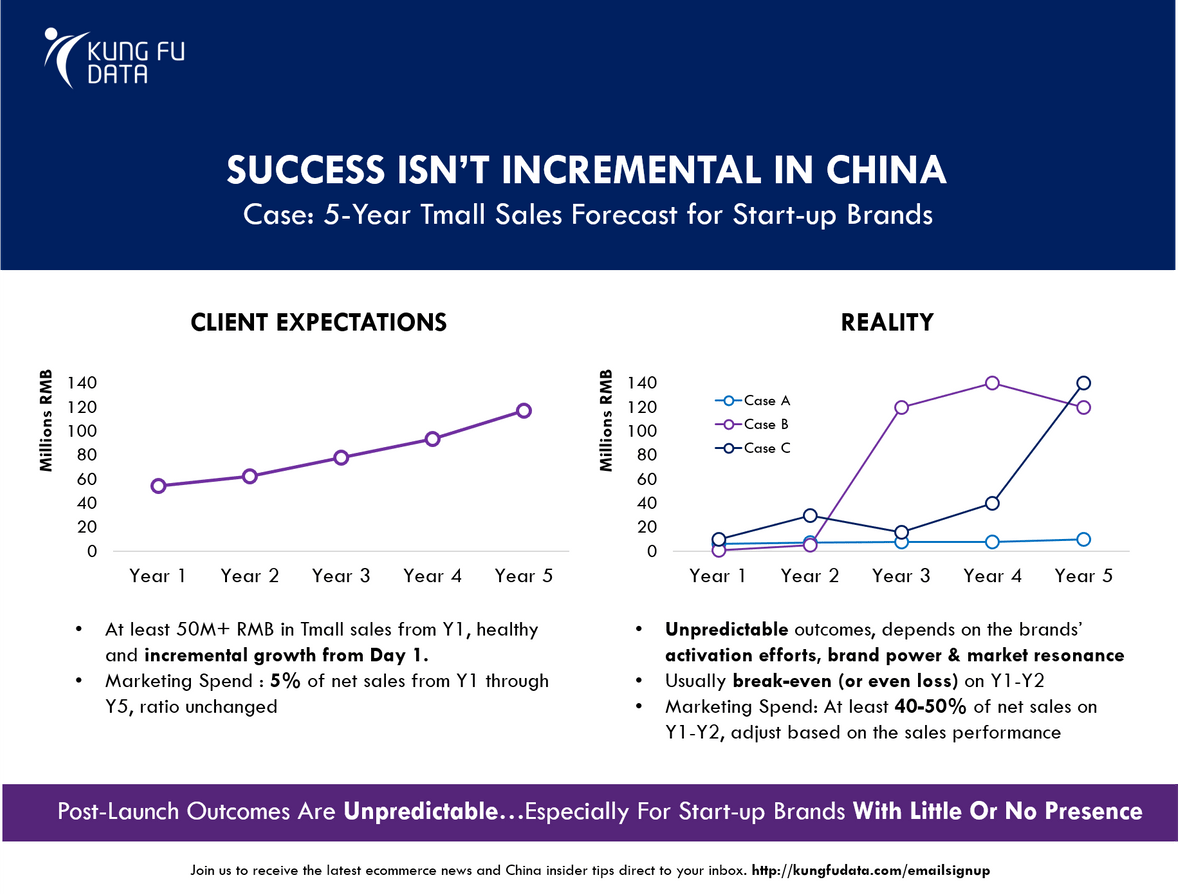 KUNG FU DATA

SUCCESS ISN'T INCREMENTAL IN CHINA

Case: 5-Year Tmall Sales Forecast for Start-up Brands

CLIENT EXPECTATIONS

Millions RMB

140
120
100
80
60
40
20
0

Year 1 Year 2 Year 3 Year 4 Year 5

• At least 50M+ RMB in Tmall sales from Y1, healthy and incremental growth from Day 1.
• Marketing Spend : 5% of net sales from Y1 through Y5, ratio unchanged

REALITY

Millions RMB

140
120
100
80
60
40
20
0

Case A
Case B
Case C

Year 1 Year 2 Year 3 Year 4 Year 5

• Unpredictable outcomes, depends on the brands' activation efforts, brand power & market resonance
• Usually break-even (or even loss) on Y1-Y2
• Marketing Spend: At least 40-50% of net sales on Y1-Y2, adjust based on the sales performance

Post-Launch Outcomes Are Unpredictable…Especially For Start-up Brands With Little Or No Presence

Join us to receive the latest ecommerce news and China insider tips direct to your inbox. http://kungfudata.com/emailsignup